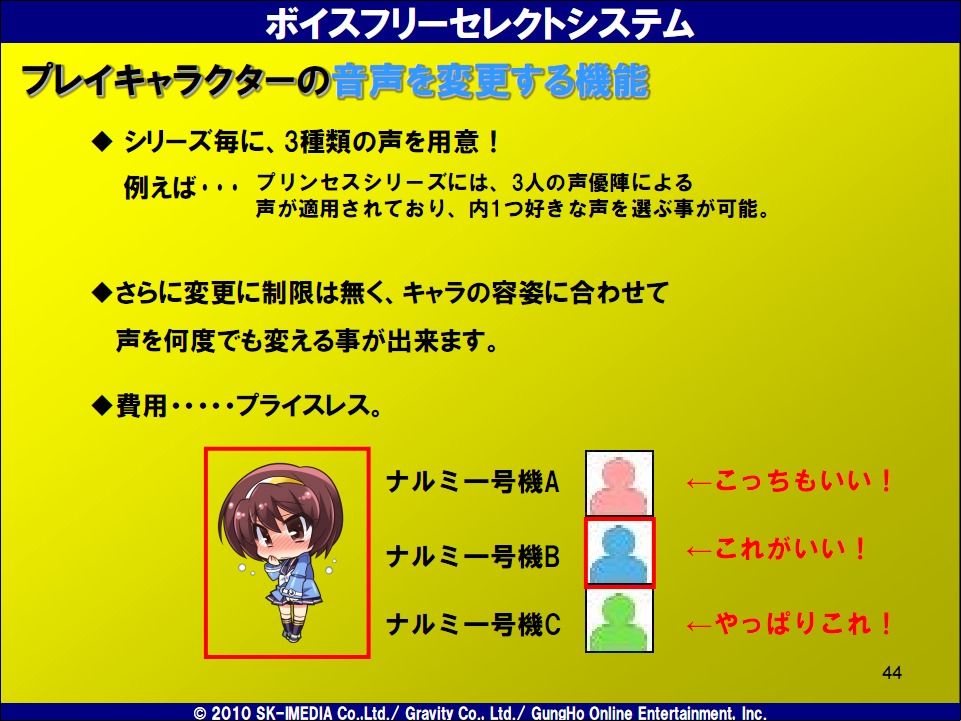 ボイスフリーセレクトシステム

プレイキャラクターの音声を変更する機能

◆ シリーズ毎に、3種類の声を用意！

例えば・・・ プリンセスシリーズには、3人の声優陣による声が適用されており、内1つ好きな声を選ぶ事が可能。

◆さらに変更に制限は無く、キャラの容姿に合わせて声を何度でも変える事が出来ます。

◆費用・・・・・プライスレス。

ナルミ一号機A ←こっちもいい！

ナルミ一号機B ←これがいい！

ナルミ一号機C ←やっぱりこれ！

44

© 2010 SK-IMEDIA Co.,Ltd./ Gravity Co., Ltd./ GungHo Online Entertainment, Inc.